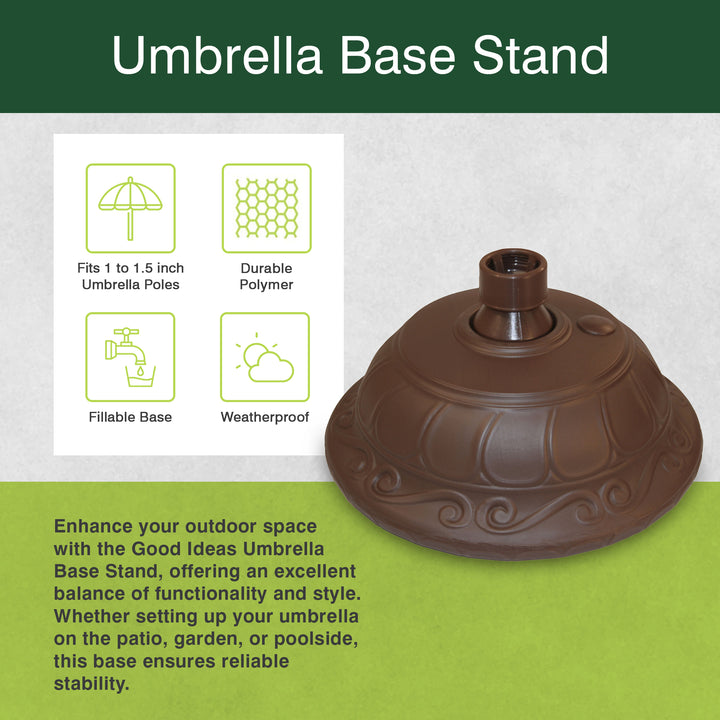 Umbrella Base Stand

Fits 1 to 1.5 inch Umbrella Poles

Durable Polymer

Fillable Base

Weatherproof

Enhance your outdoor space with the Good Ideas Umbrella Base Stand, offering an excellent balance of functionality and style. Whether setting up your umbrella on the patio, garden, or poolside, this base ensures reliable stability.